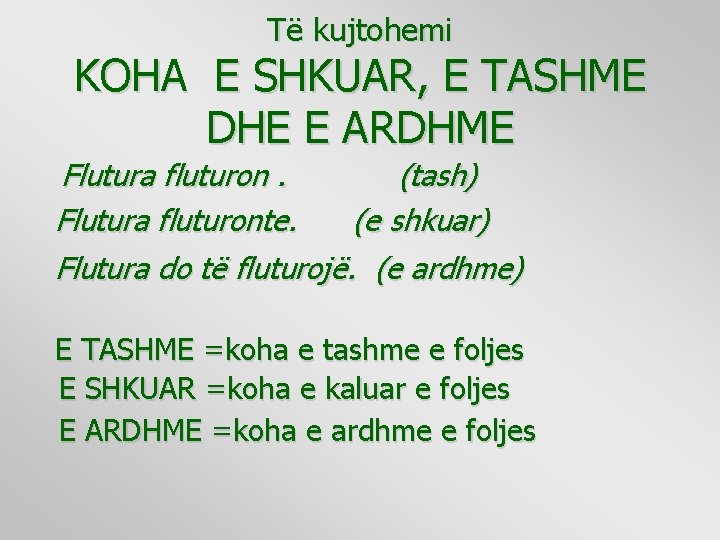 Të kujtohemi

KOHA E SHKUAR, E TASHME DHE E ARDHME

Flutura fluturon . (tash)

Flutura fluturonte. (e shkuar)

Flutura do të fluturojë. (e ardhme)

E TASHME =koha e tashme e foljes
E SHKUAR =koha e kaluar e foljes
E ARDHME =koha e ardhme e foljes